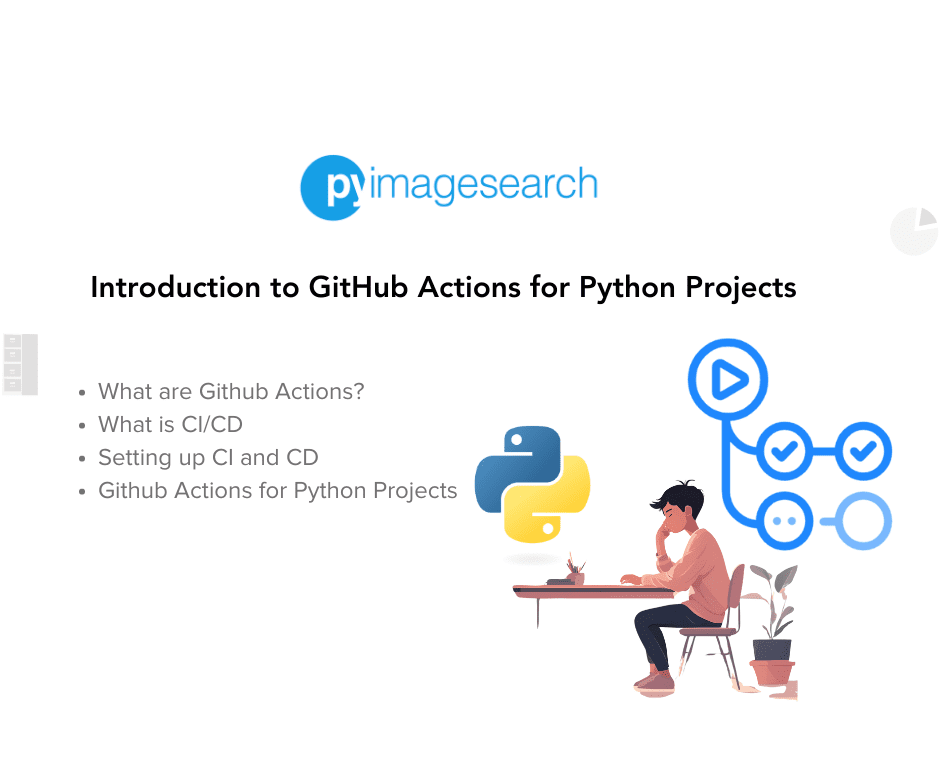 pyimagesearch

Introduction to GitHub Actions for Python Projects

- What are Github Actions?
- What is CI/CD
- Setting up CI and CD
- Github Actions for Python Projects